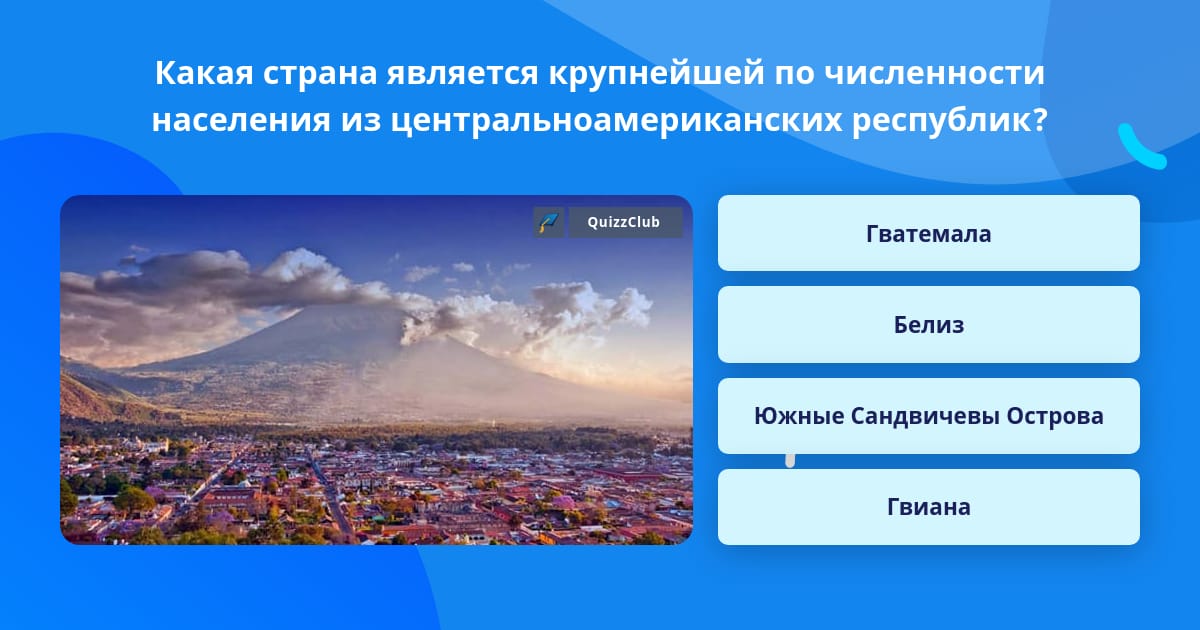 Какая страна является крупнейшей по численности населения из центральноамериканских республик?

QuizzClub

Гватемала

Белиз

Южные Сандвичевы Острова

Гвиана